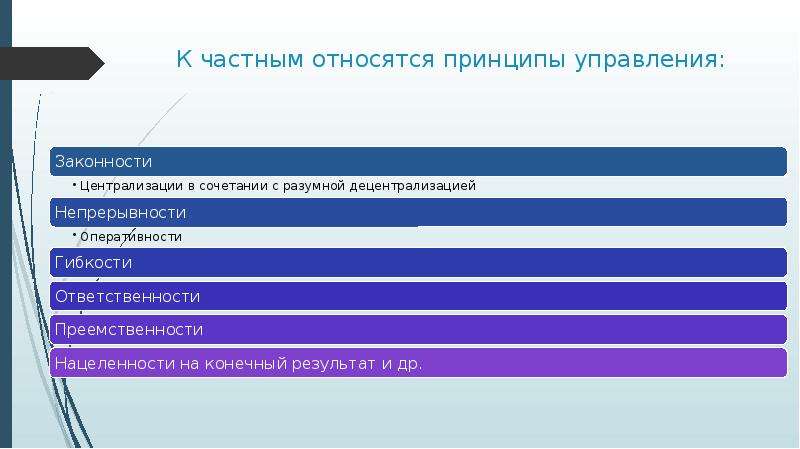 К частным относятся принципы управления:

Законности

• Централизации в сочетании с разумной децентрализацией

Непрерывности

• Оперативности

Гибкости

Ответственности

Преемственности

Нацеленности на конечный результат и др.